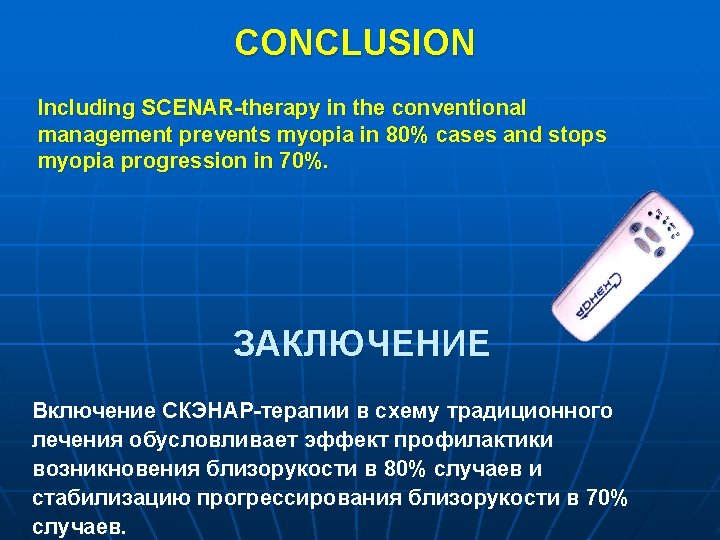 CONCLUSION

Including SCENAR-therapy in the conventional management prevents myopia in 80% cases and stops myopia progression in 70%.

СКЭНАР

ЗАКЛЮЧЕНИЕ

Включение СКЭНАР-терапии в схему традиционного лечения обусловливает эффект профилактики возникновения близорукости в 80% случаев и стабилизацию прогрессирования близорукости в 70% случаев.